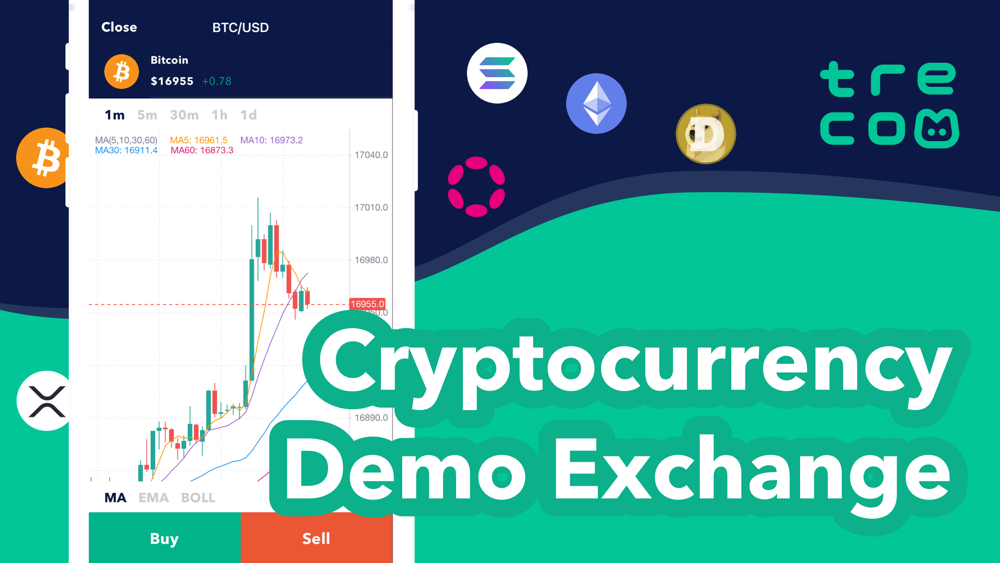 Close BTC/USD

Bitcoin
$16955 +0.78

1m 5m 30m 1h 1d

MA(5,10,30,60) MA5: 16961.5 MA10: 16973.2
MA30: 16911.4 MA60: 16873.3

17040.0
17010.0
16980.0
16955.0
16890.0

MA EMA BOLL

Buy Sell

tre
com

Cryptocurrency
Demo Exchange